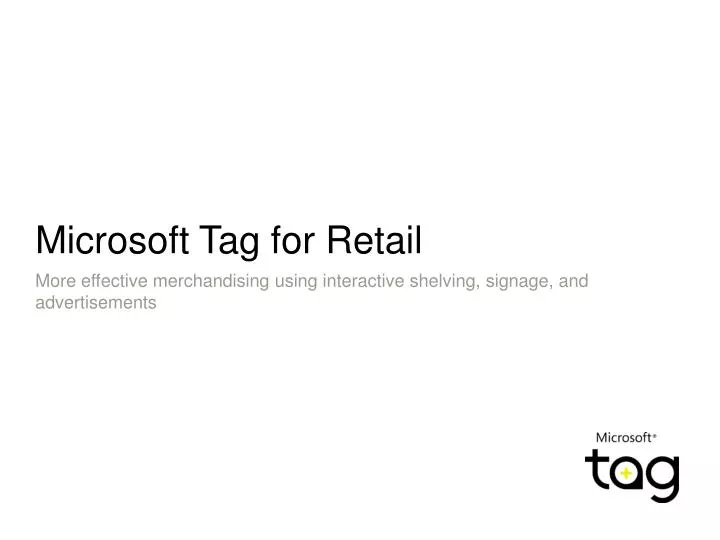 Microsoft Tag for Retail

More effective merchandising using interactive shelving, signage, and advertisements

Microsoft®
tag